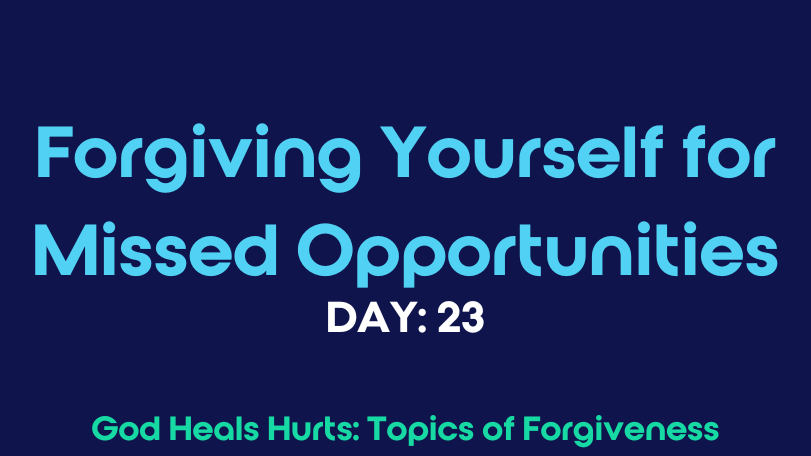 Forgiving Yourself for Missed Opportunities

DAY: 23

God Heals Hurts: Topics of Forgiveness